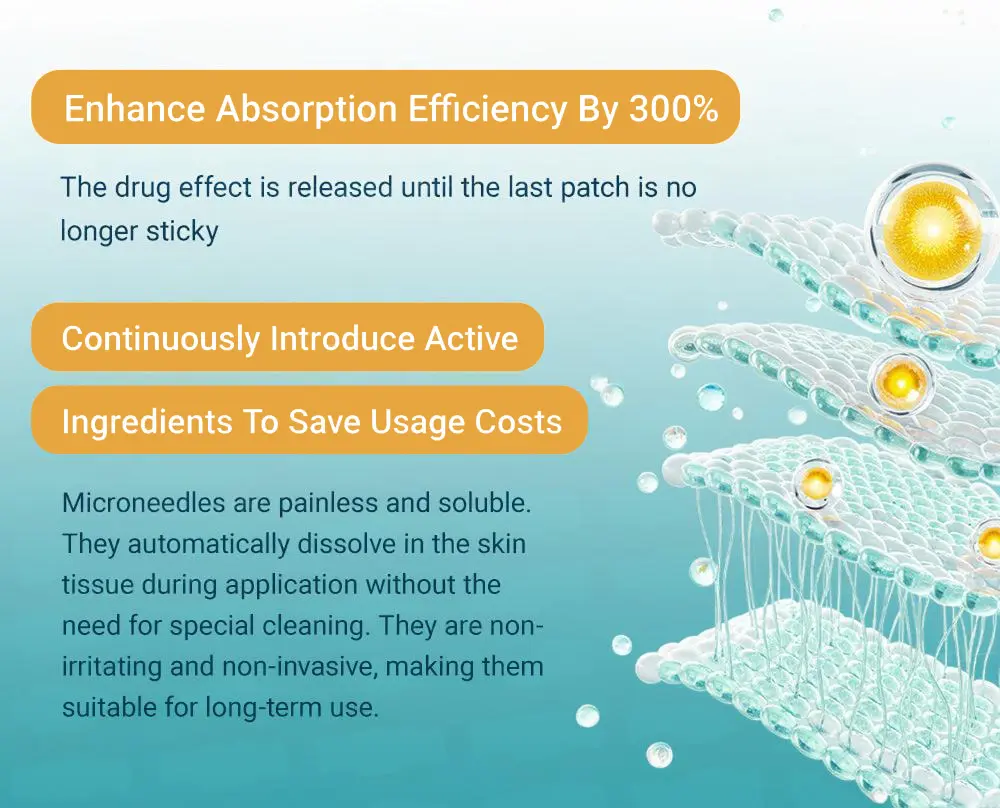 Enhance Absorption Efficiency By 300%

The drug effect is released until the last patch is no longer sticky

Continuously Introduce Active

Ingredients To Save Usage Costs

Microneedles are painless and soluble. They automatically dissolve in the skin tissue during application without the need for special cleaning. They are non-irritating and non-invasive, making them suitable for long-term use.